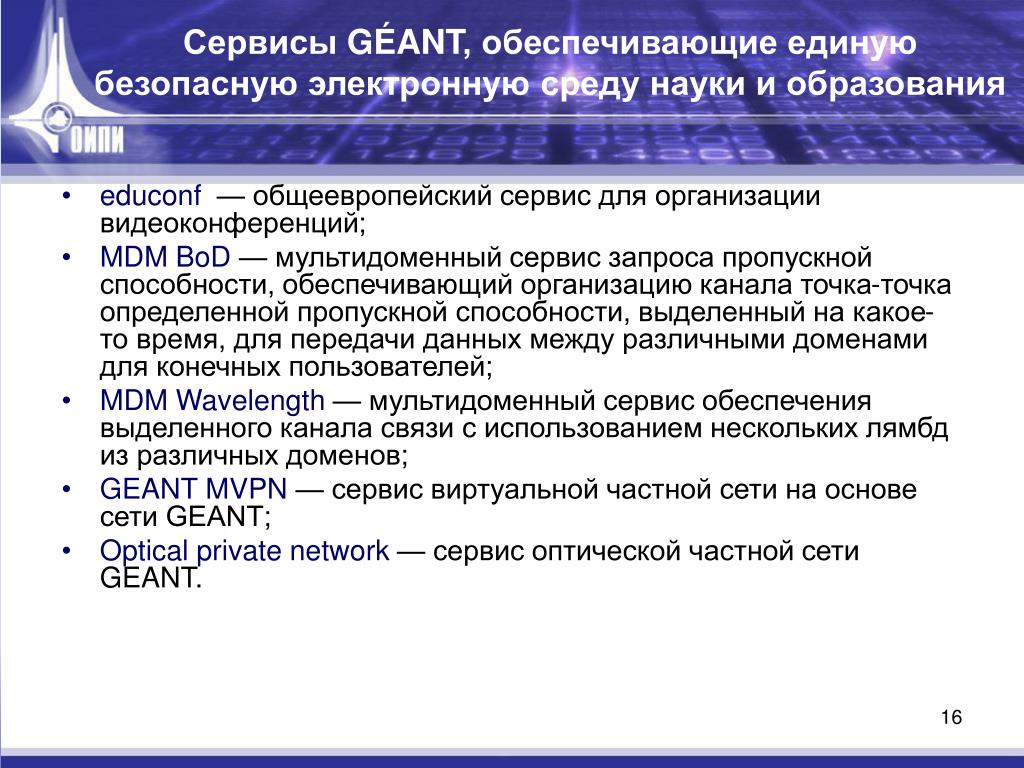 ОИПИ

Сервисы GÉANT, обеспечивающие единую безопасную электронную среду науки и образования

• educonf — общеевропейский сервис для организации видеоконференций;
• MDM BoD — мультидоменный сервис запроса пропускной способности, обеспечивающий организацию канала точка-точка определенной пропускной способности, выделенный на какое-то время, для передачи данных между различными доменами для конечных пользователей;
• MDM Wavelength — мультидоменный сервис обеспечения выделенного канала связи с использованием нескольких лямбд из различных доменов;
• GEANT MVPN — сервис виртуальной частной сети на основе сети GEANT;
• Optical private network — сервис оптической частной сети GEANT.

16